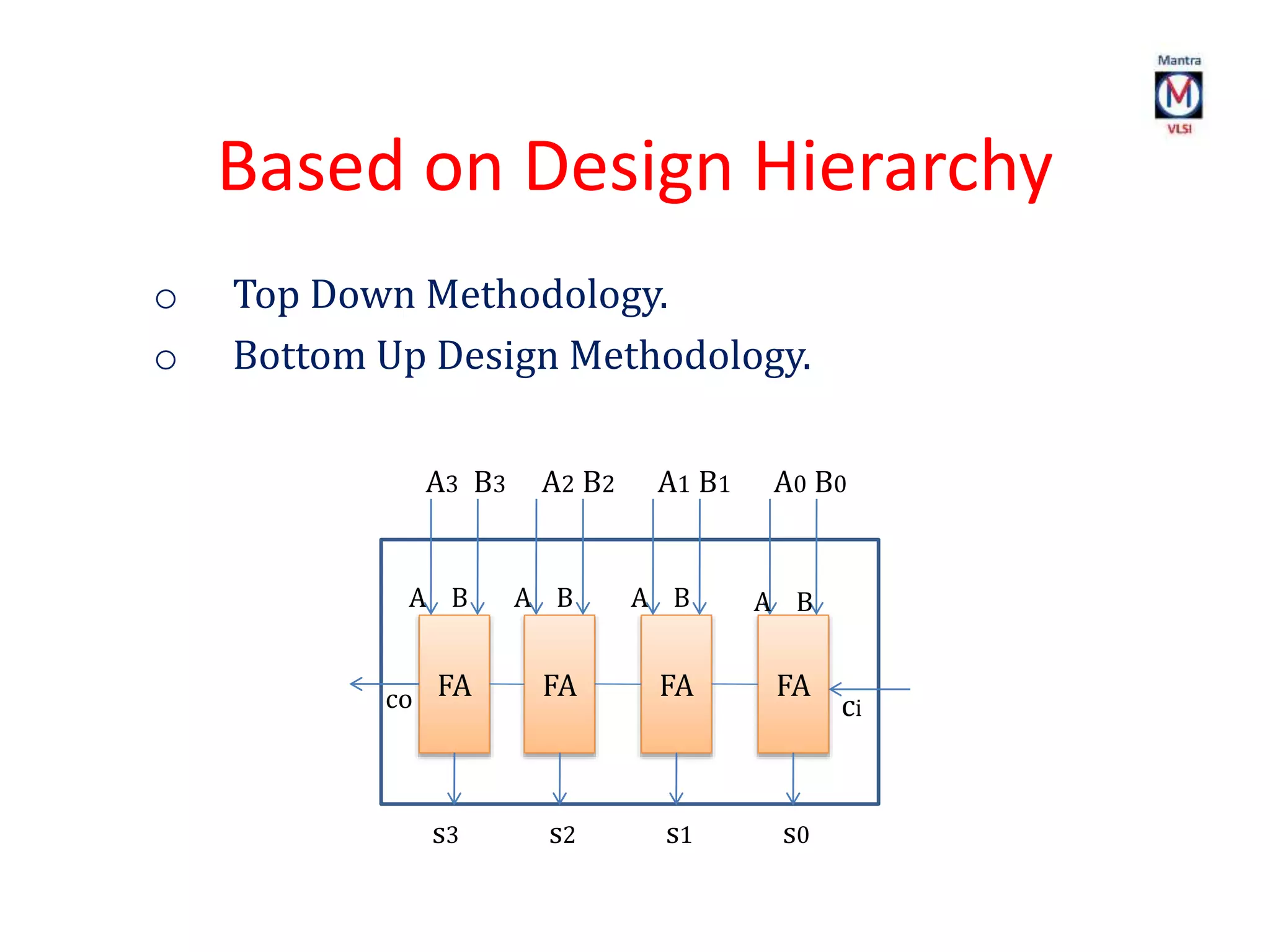 Mantra
M
VLSI

Based on Design Hierarchy

○ Top Down Methodology.
○ Bottom Up Design Methodology.

A3 B3 A2 B2 A1 B1 A0 B0

A B A B A B A B

FA FA FA FA

co ci

s3 s2 s1 s0